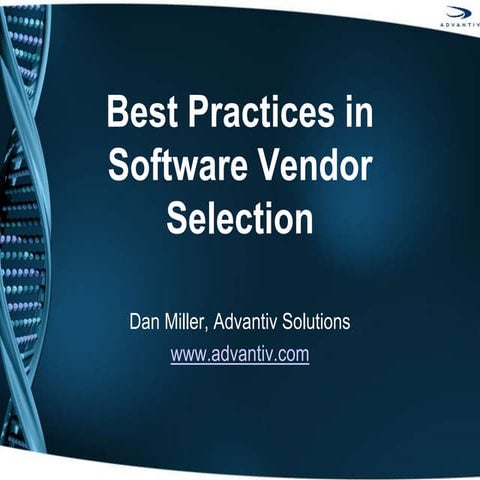 ADVANTIV

Best Practices in Software Vendor Selection

Dan Miller, Advantiv Solutions

www.advantiv.com